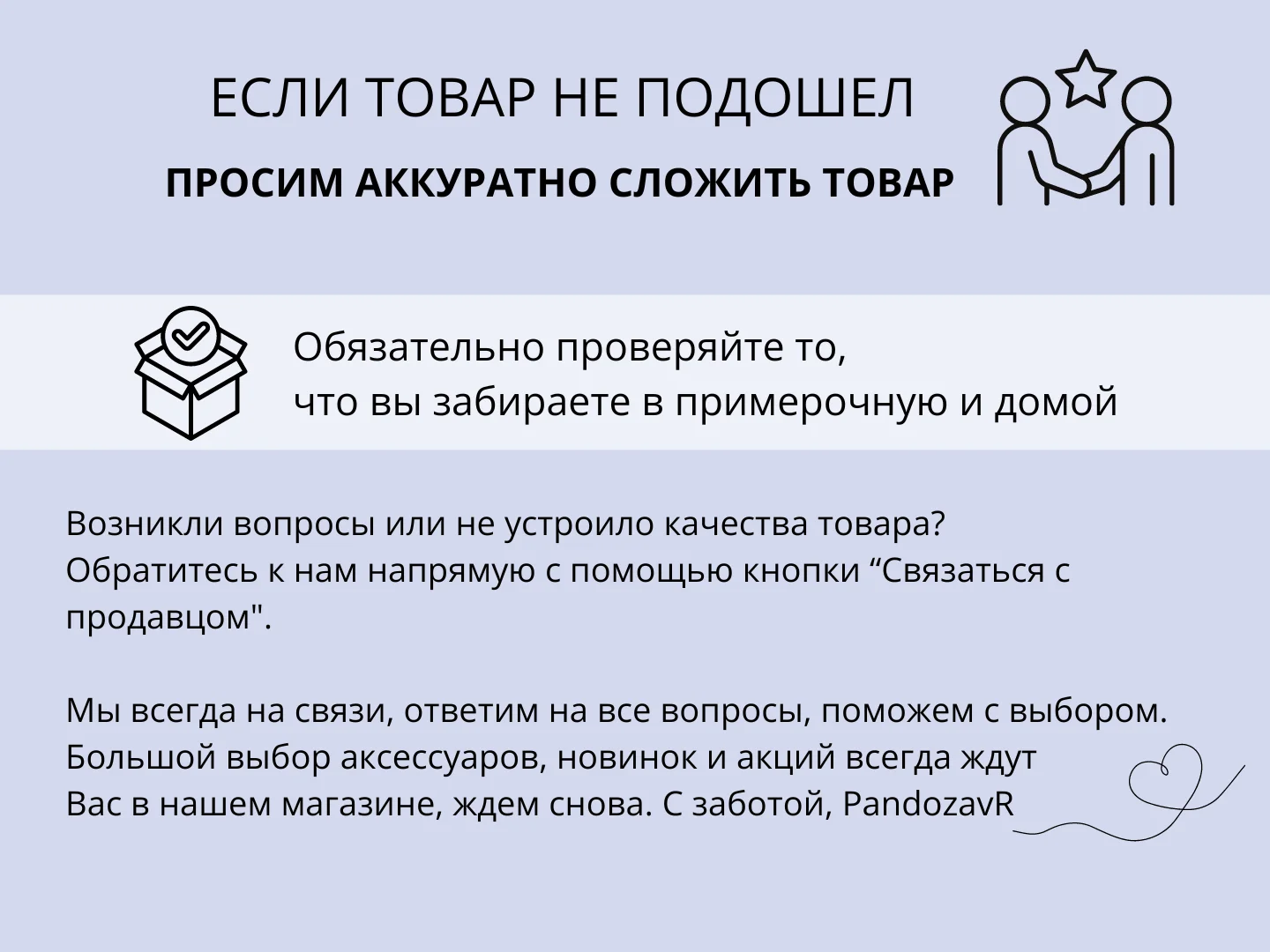 ЕСЛИ ТОВАР НЕ ПОДОШЕЛ

ПРОСИМ АККУРАТНО СЛОЖИТЬ ТОВАР

Обязательно проверяйте то, что вы забираете в примерочную и домой

Возникли вопросы или не устроило качества товара? Обратитесь к нам напрямую с помощью кнопки “Связаться с продавцом".

Мы всегда на связи, ответим на все вопросы, поможем с выбором. Большой выбор аксессуаров, новинок и акций всегда ждут Вас в нашем магазине, ждем снова. С заботой, PandozavR